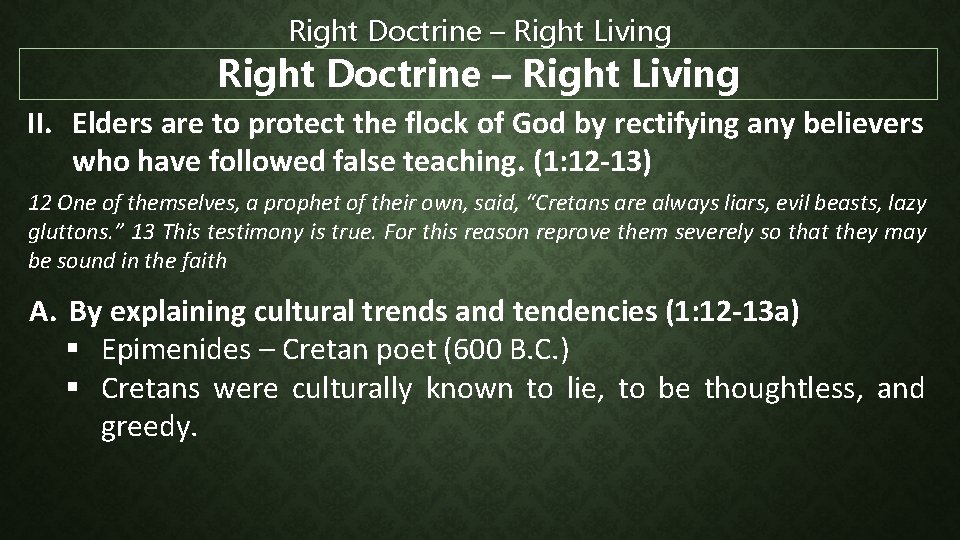 Right Doctrine – Right Living

Right Doctrine – Right Living

II. Elders are to protect the flock of God by rectifying any believers who have followed false teaching. (1:12-13)

12 One of themselves, a prophet of their own, said, “Cretans are always liars, evil beasts, lazy gluttons.” 13 This testimony is true. For this reason reprove them severely so that they may be sound in the faith

A. By explaining cultural trends and tendencies (1:12-13a)
▪ Epimenides – Cretan poet (600 B.C.)
▪ Cretans were culturally known to lie, to be thoughtless, and greedy.